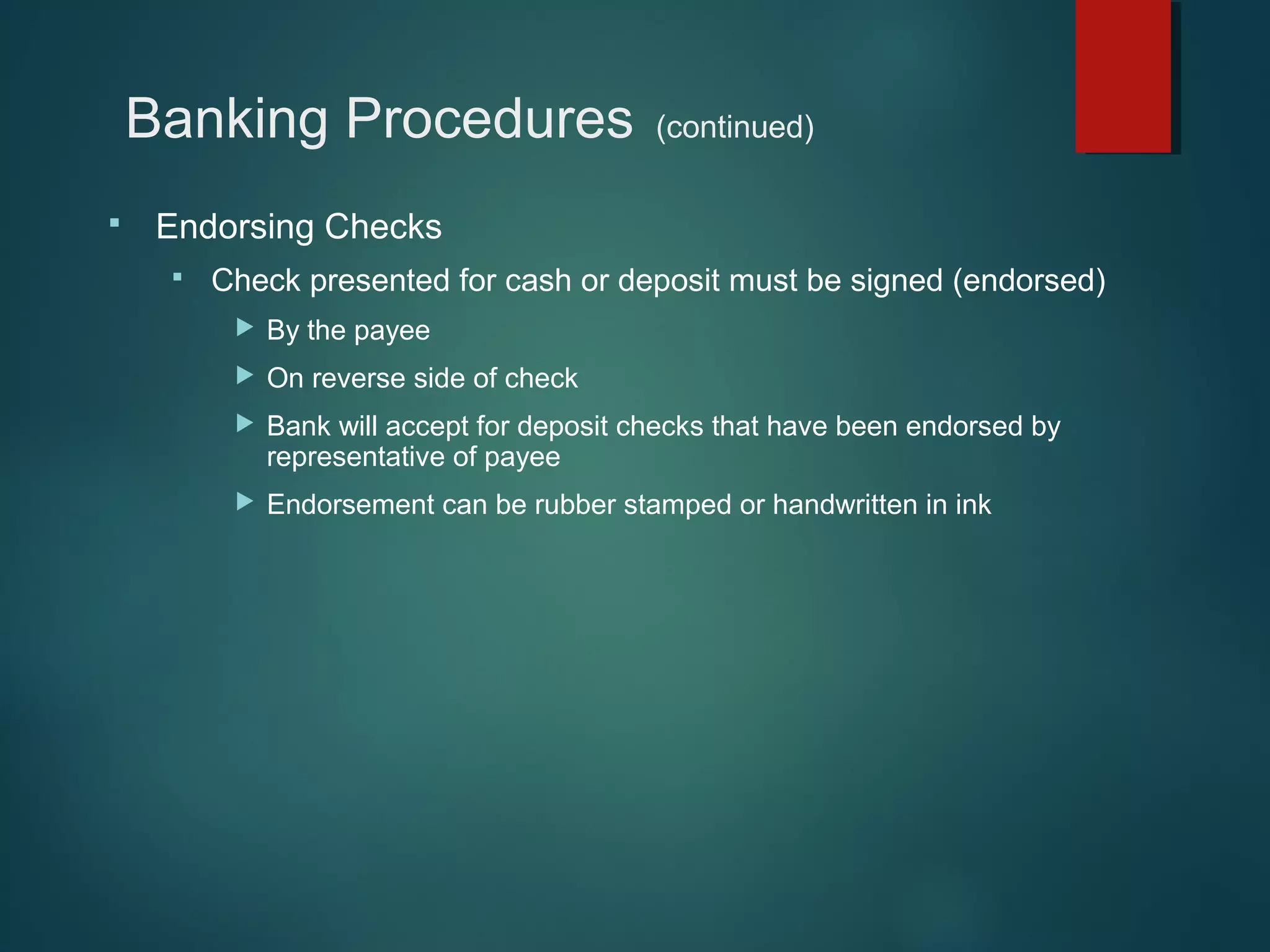 Banking Procedures (continued)

- Endorsing Checks
  - Check presented for cash or deposit must be signed (endorsed)
    - By the payee
    - On reverse side of check
    - Bank will accept for deposit checks that have been endorsed by representative of payee
    - Endorsement can be rubber stamped or handwritten in ink